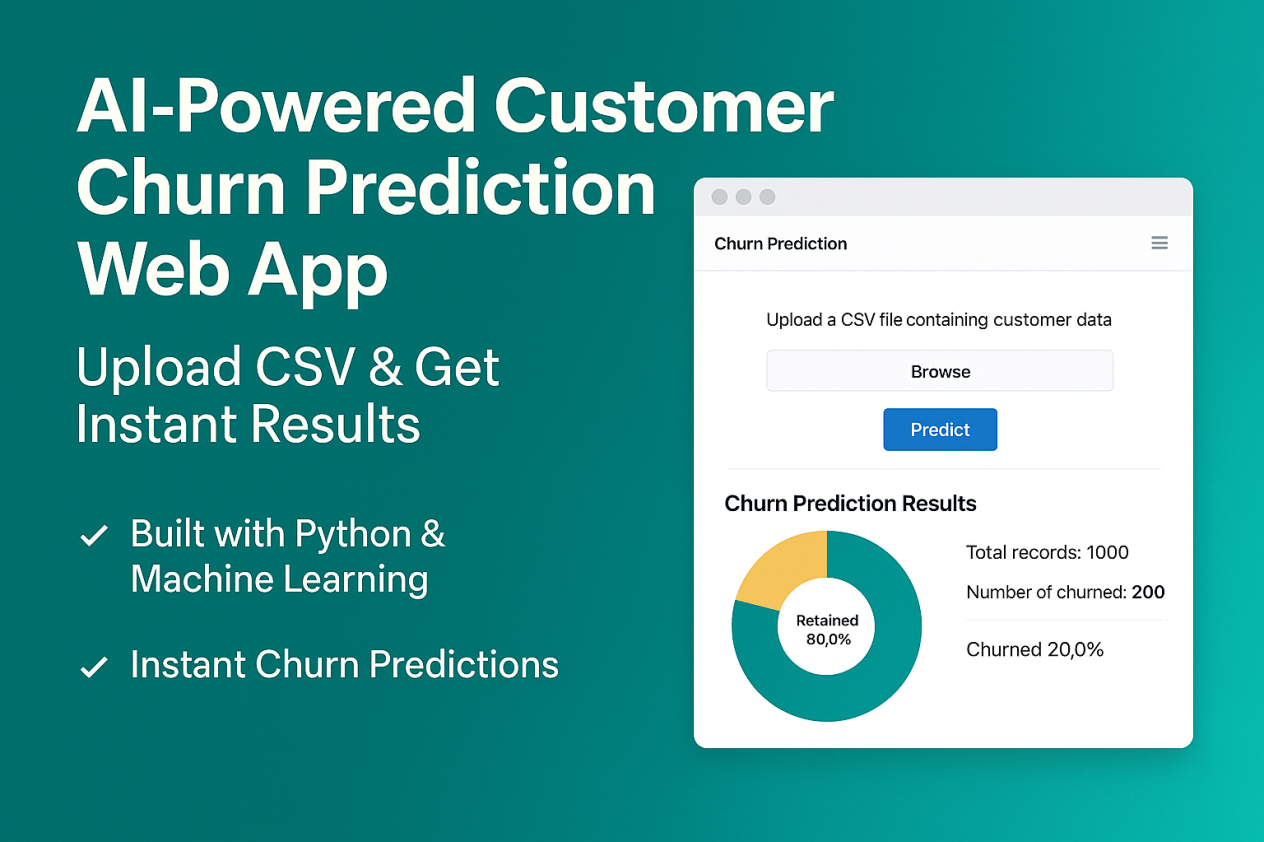 AI-Powered Customer Churn Prediction Web App

Upload CSV & Get Instant Results

✓ Built with Python & Machine Learning

✓ Instant Churn Predictions

Churn Prediction

Upload a CSV file containing customer data

Browse

Predict

Churn Prediction Results

Retained 80,0%

Total records: 1000

Number of churned: 200

Churned 20,0%